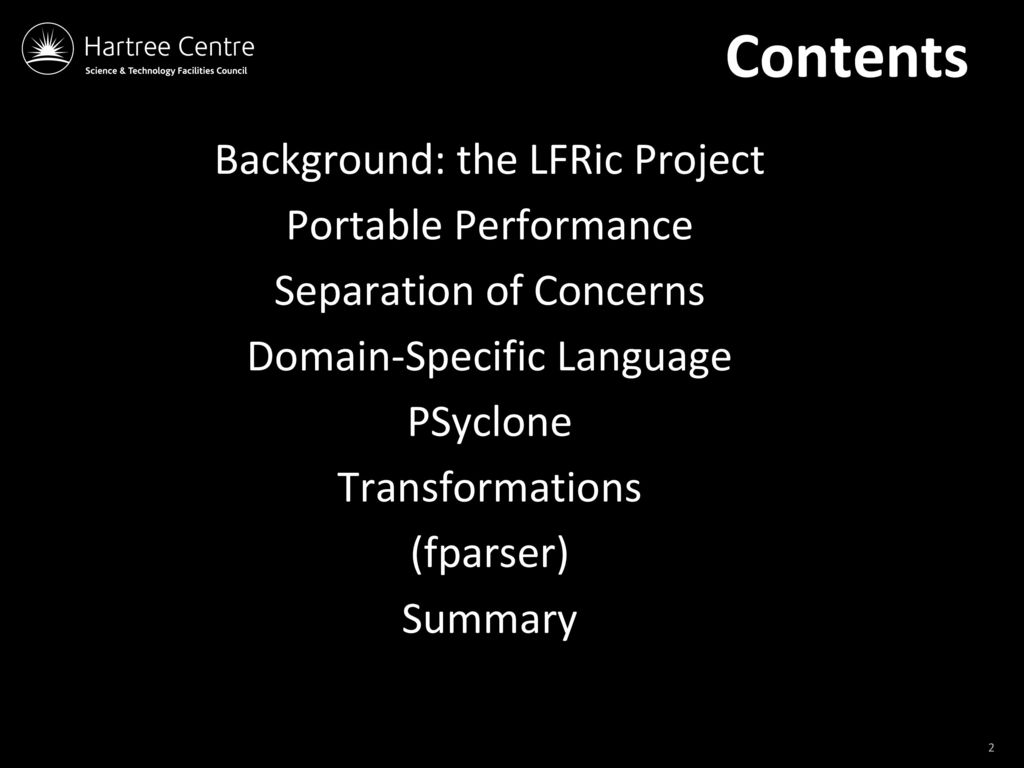 Hartree Centre
Science & Technology Facilities Council

Contents

Background: the LFRic Project

Portable Performance

Separation of Concerns

Domain-Specific Language

PSyclone

Transformations

(fparser)

Summary

2